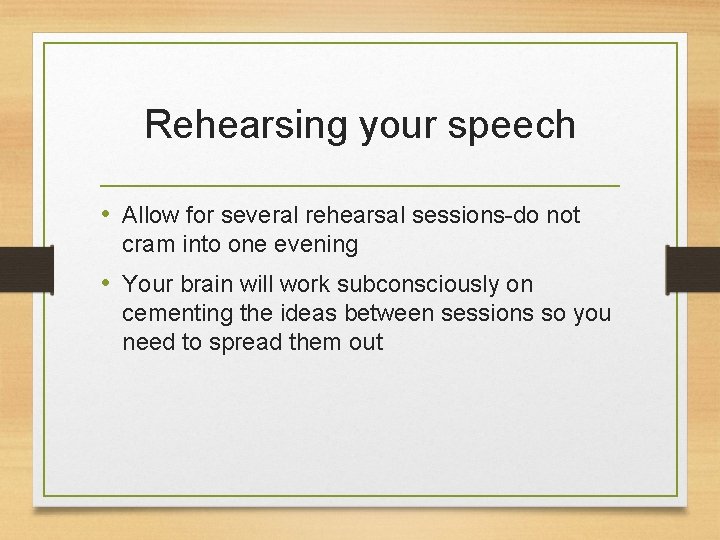 Rehearsing your speech

• Allow for several rehearsal sessions-do not cram into one evening

• Your brain will work subconsciously on cementing the ideas between sessions so you need to spread them out